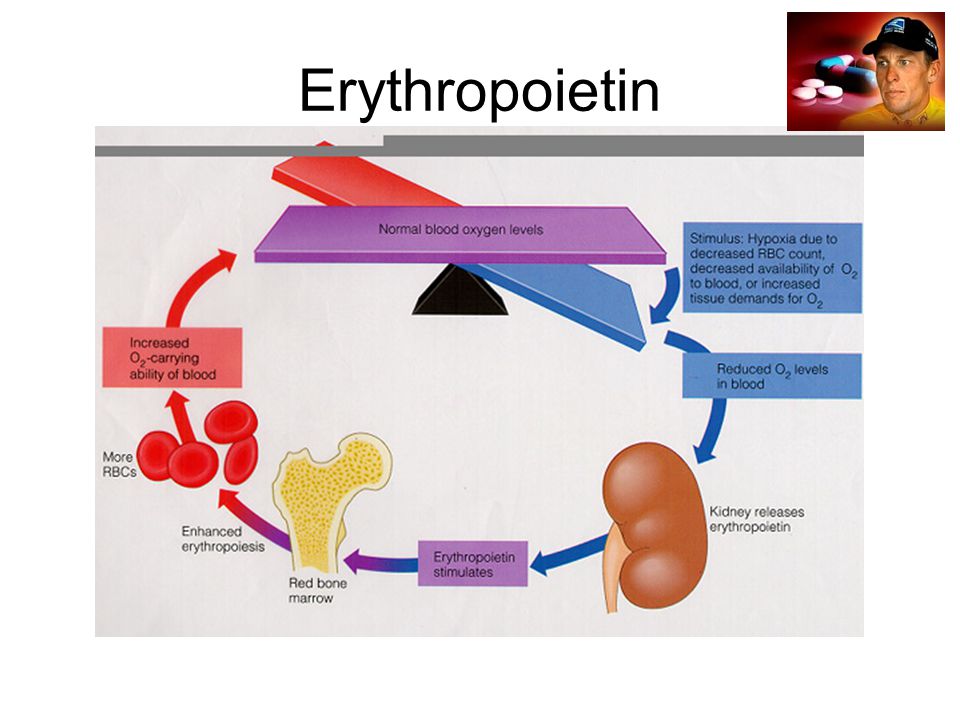 Erythropoietin

Normal blood oxygen levels

Stimulus: Hypoxia due to decreased RBC count, decreased availability of $O_2$ to blood, or increased tissue demands for $O_2$

Reduced $O_2$ levels in blood

Kidney releases erythropoietin

Erythropoietin stimulates

Red bone marrow

Enhanced erythropoiesis

More RBCs

Increased $O_2$-carrying ability of blood